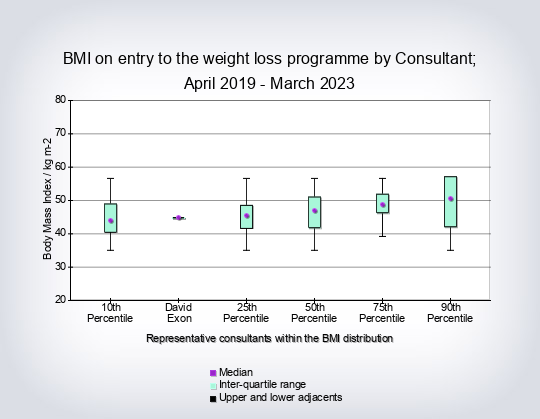 BMI on entry to the weight loss programme by Consultant;
April 2019 - March 2023

Body Mass Index / kg m-2

80
70
60
50
40
30
20

10th Percentile
David Exon
25th Percentile
50th Percentile
75th Percentile
90th Percentile

Representative consultants within the BMI distribution

Median
Inter-quartile range
Upper and lower adjacents